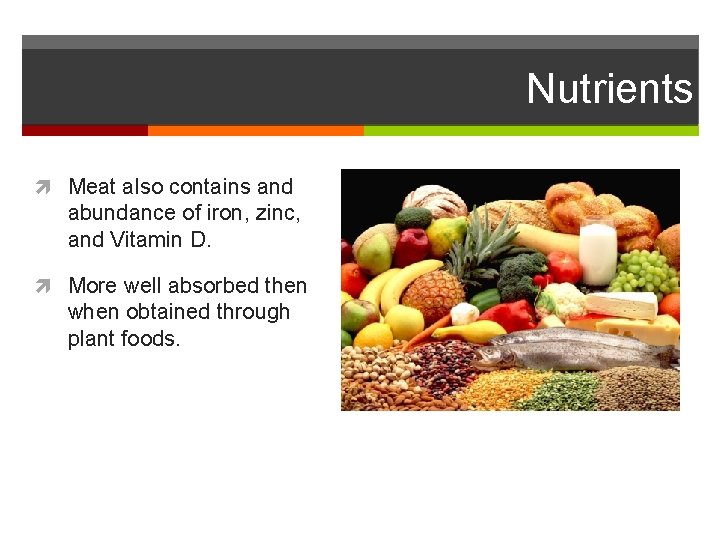 Nutrients

Meat also contains and abundance of iron, zinc, and Vitamin D.

More well absorbed then when obtained through plant foods.